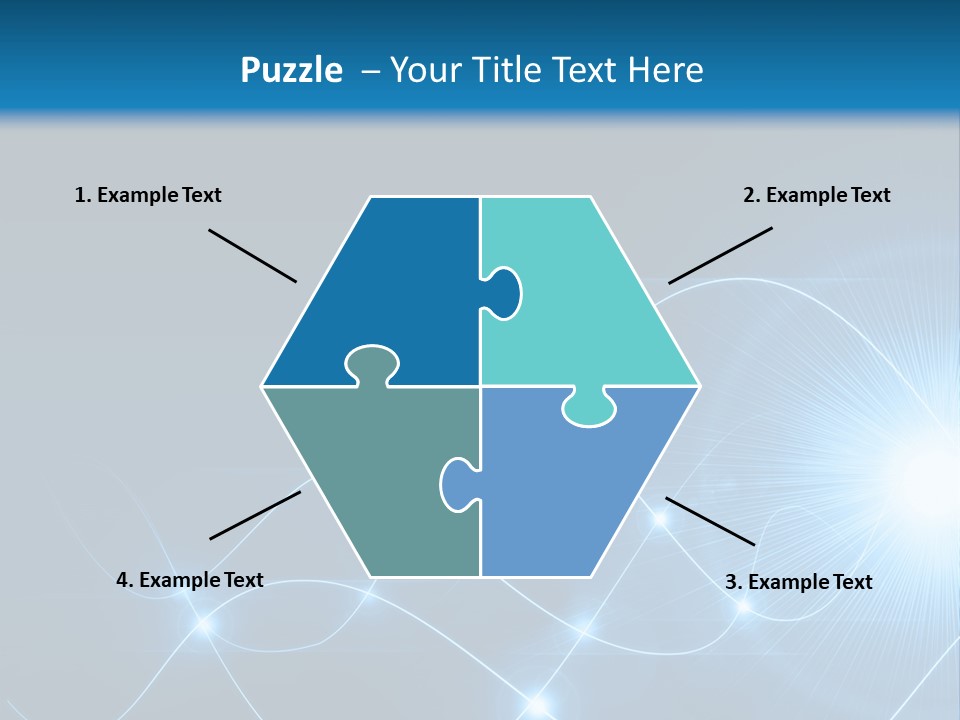 Puzzle – Your Title Text Here

1. Example Text

2. Example Text

4. Example Text

3. Example Text